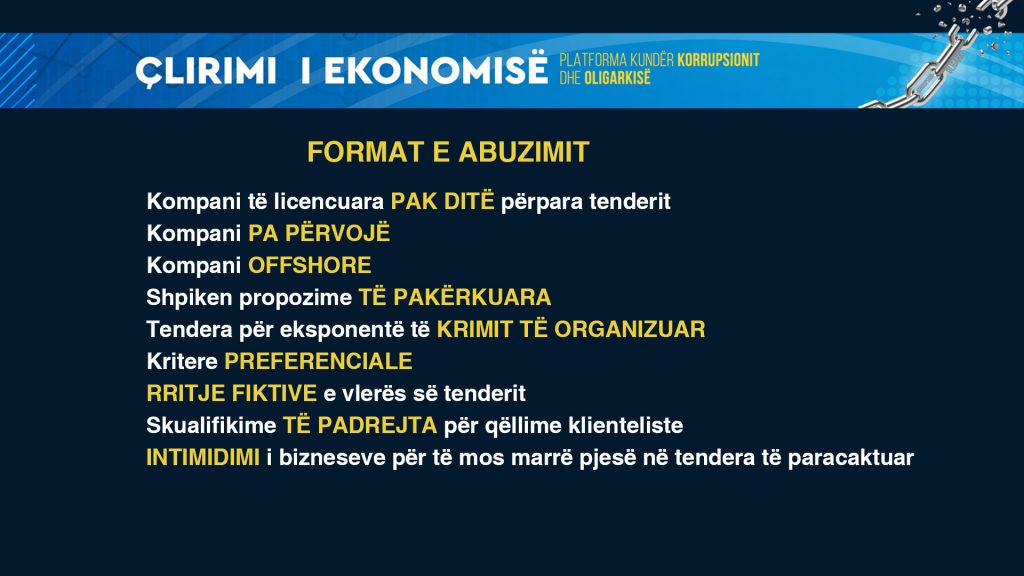 ÇLIRIMI I EKONOMISË
PLATFORMA KUNDËR KORRUPSIONIT DHE OLIGARKISË

FORMAT E ABUZIMIT

Kompani të licencuara PAK DITË përpara tenderit
Kompani PA PËRVOJË
Kompani OFFSHORE
Shpiken propozime TË PAKËRKUARA
Tendera për eksponentë të KRIMIT TË ORGANIZUAR
Kritere PREFERENCIALE
RRITJE FIKTIVE e vlerës së tenderit
Skualifikime TË PADREJTA për qëllime klienteliste
INTIMIDIMI i bizneseve për të mos marrë pjesë në tendera të paracaktuar